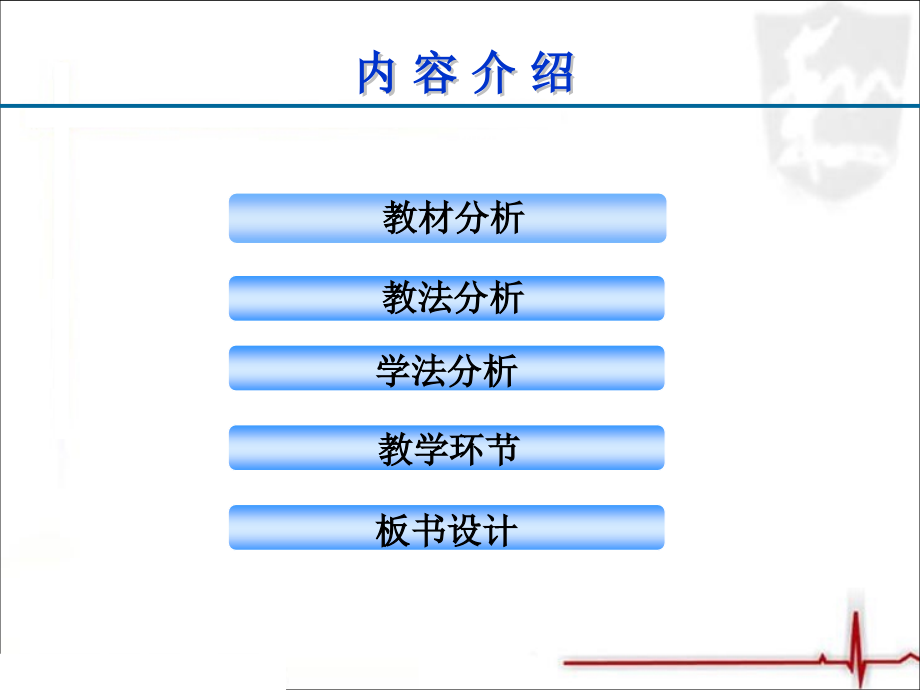 内 容 介 绍

教材分析

教法分析

学法分析

教学环节

板书设计